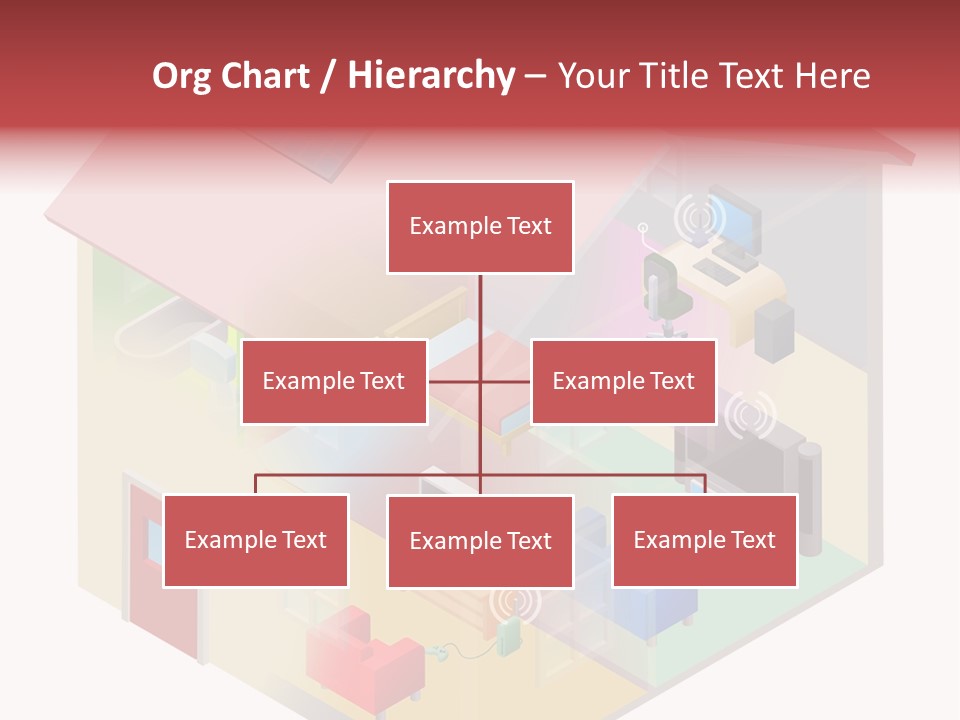 Org Chart / Hierarchy – Your Title Text Here

Example Text

Example Text

Example Text

Example Text

Example Text

Example Text